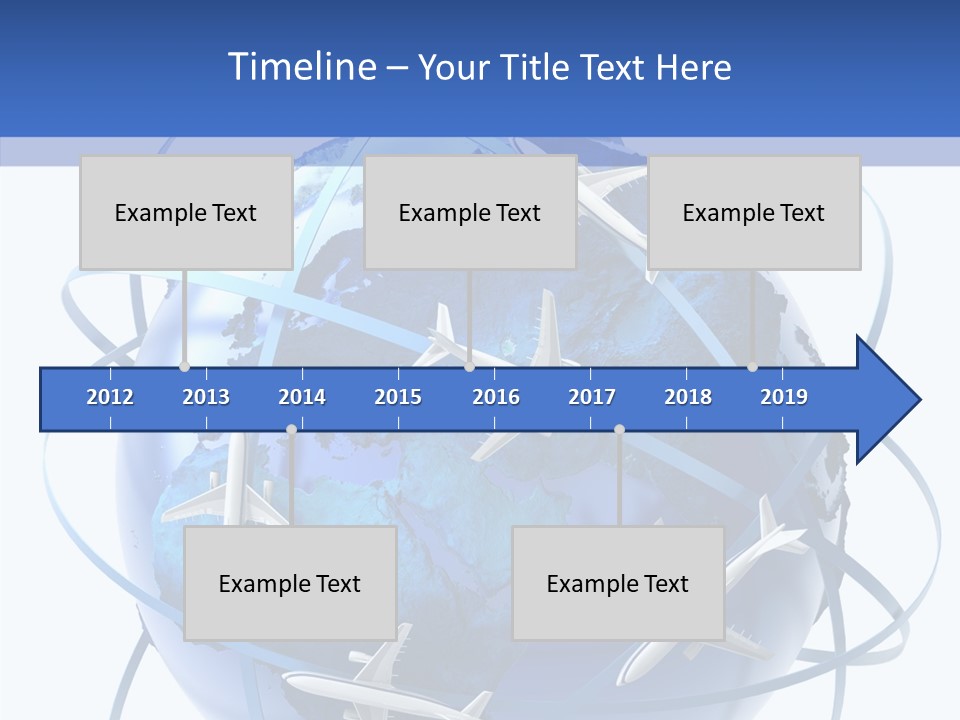 Timeline – Your Title Text Here

Example Text

Example Text

Example Text

2012 2013 2014 2015 2016 2017 2018 2019

Example Text

Example Text